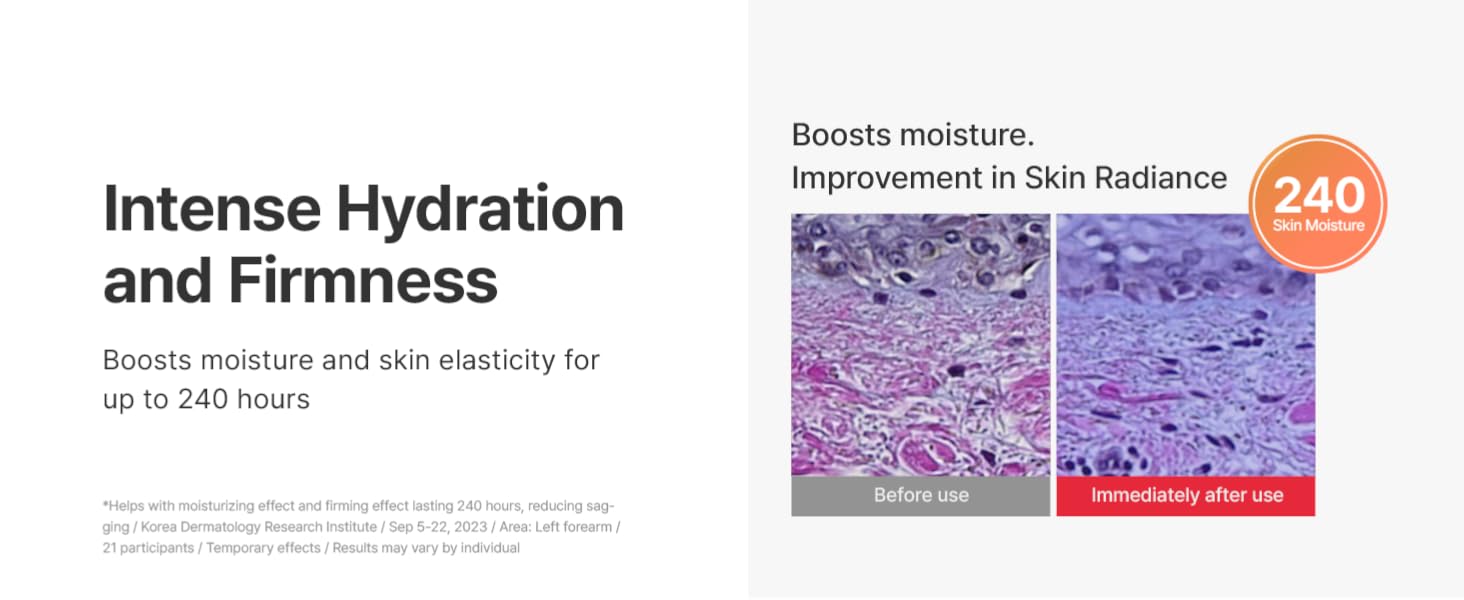 Intense Hydration and Firmness

Boosts moisture and skin elasticity for up to 240 hours

*Helps with moisturizing effect and firming effect lasting 240 hours, reducing sagging / Korea Dermatology Research Institute / Sep 5-22, 2023 / Area: Left forearm / 21 participants / Temporary effects / Results may vary by individual

Boosts moisture.
Improvement in Skin Radiance

240
Skin Moisture

Before use

Immediately after use